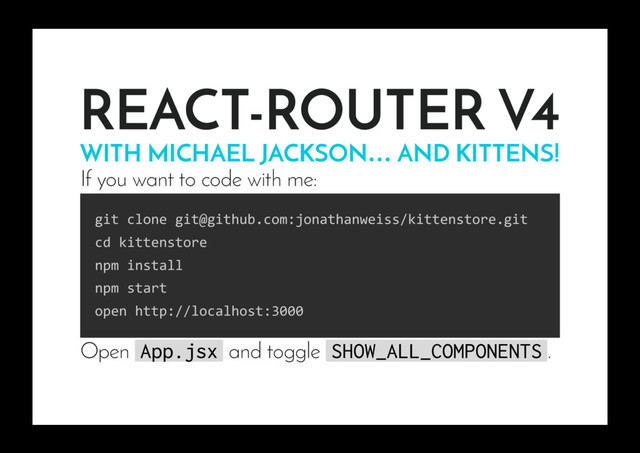 REACT-ROUTER V4

WITH MICHAEL JACKSON... AND KITTENS!

If you want to code with me:

git clone git@github.com:jonathanweiss/kittenstore.git
cd kittenstore
npm install
npm start
open http://localhost:3000

Open App.jsx and toggle SHOW_ALL_COMPONENTS.